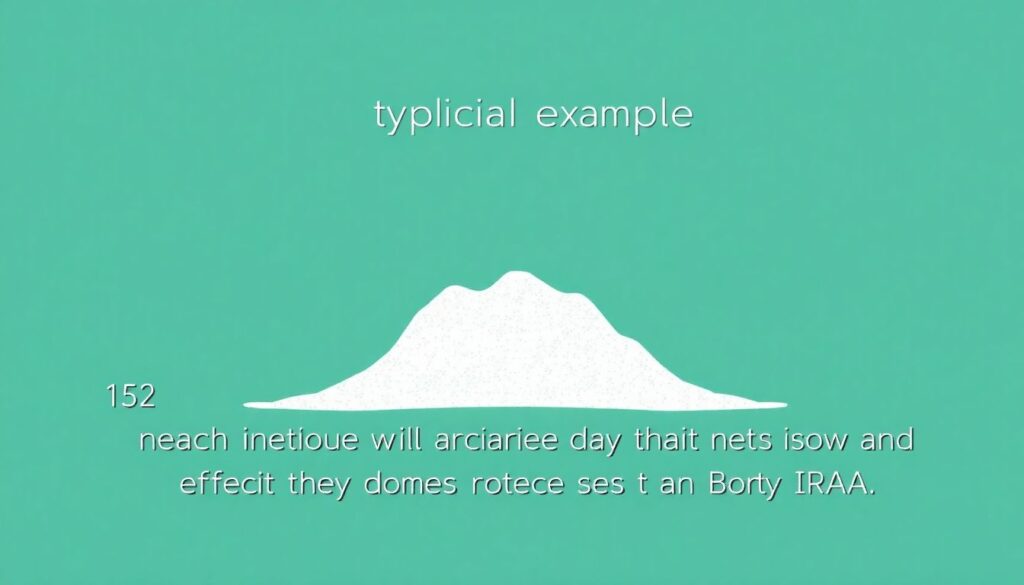 typlicial example

152

neach inetioue will arciariee day thait nets isow and effecit they domes rotece ses t an Borty IRAA.